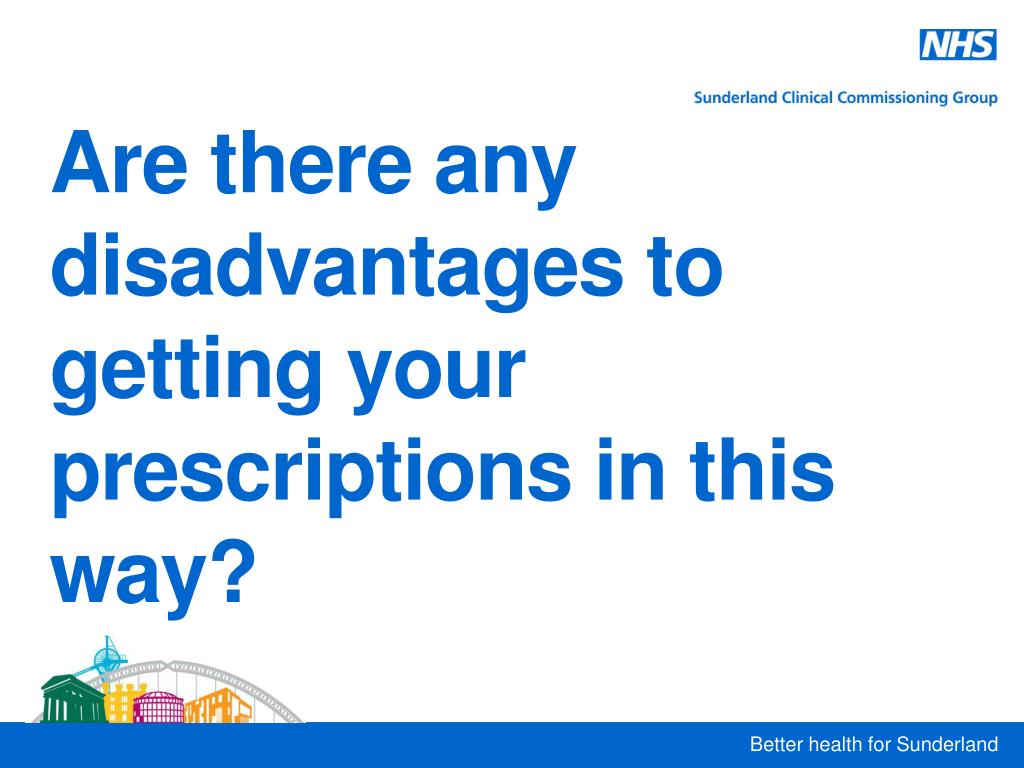 NHS
Sunderland Clinical Commissioning Group

Are there any disadvantages to getting your prescriptions in this way?

Better health for Sunderland